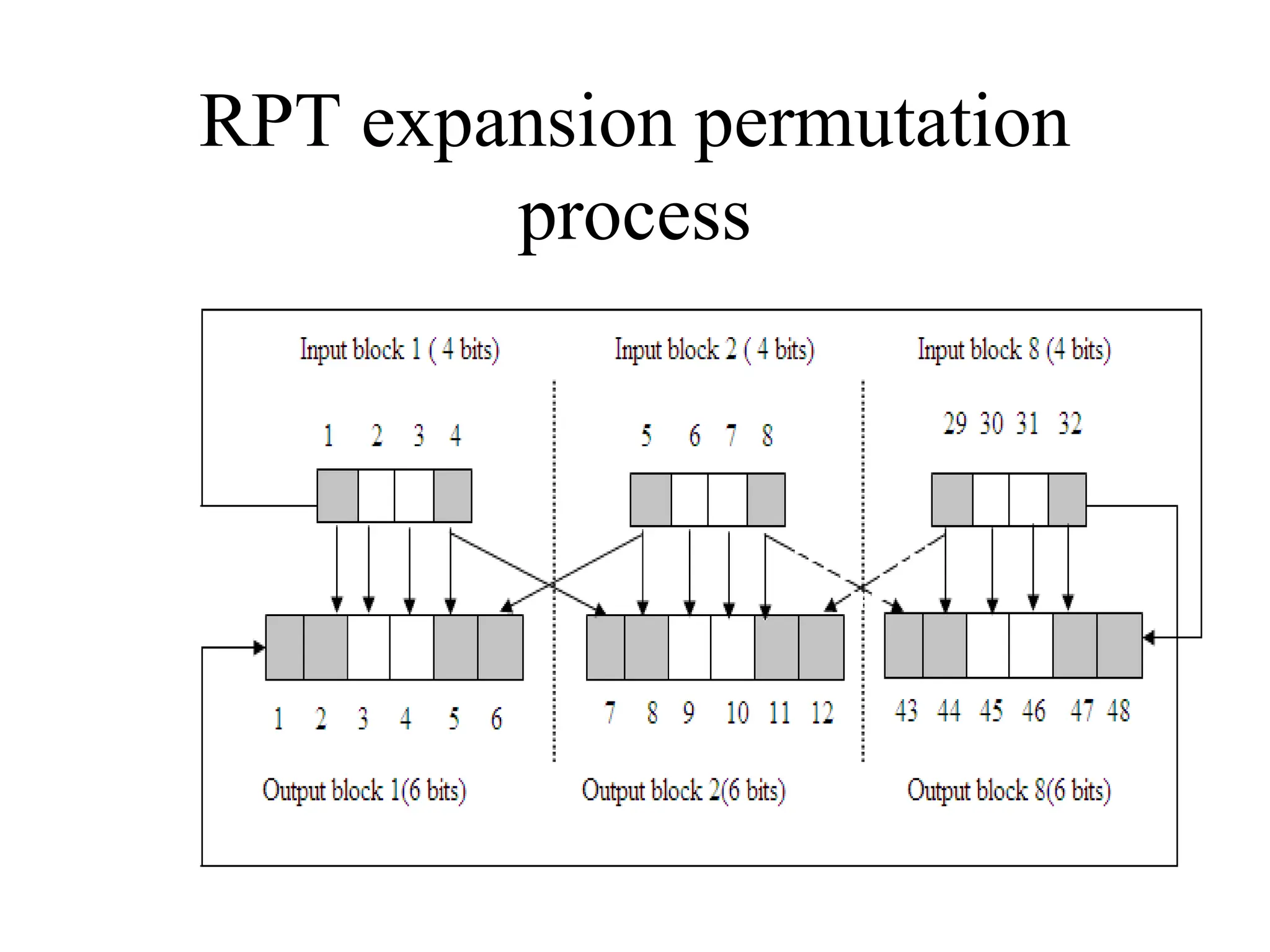 RPT expansion permutation process

Input block 1 ( 4 bits)

Input block 2 ( 4 bits)

Input block 8 (4 bits)

1 2 3 4

5 6 7 8

29 30 31 32

1 2 3 4 5 6

7 8 9 10 11 12

43 44 45 46 47 48

Output block 1(6 bits)

Output block 2(6 bits)

Output block 8(6 bits)